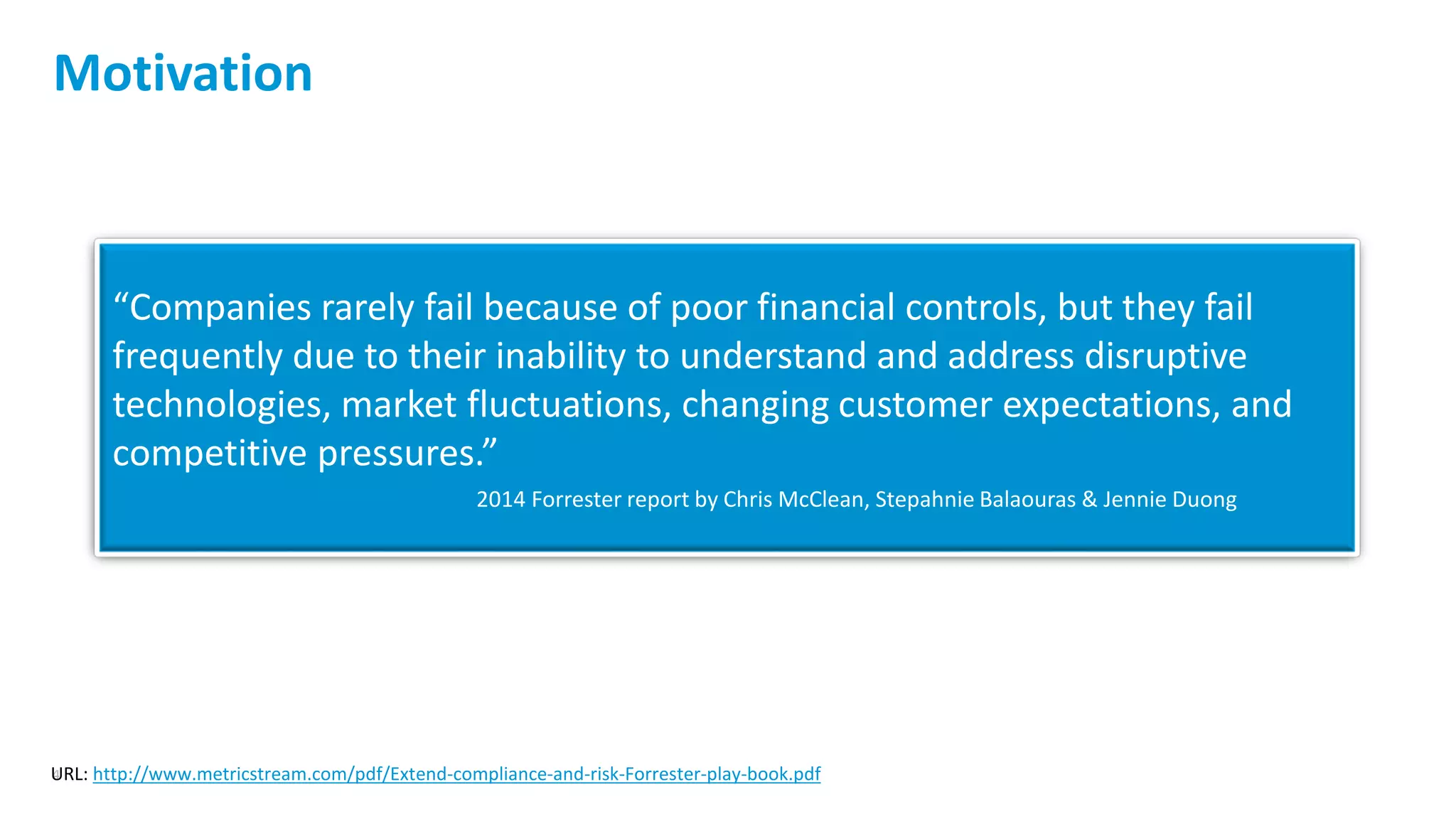 Motivation

“Companies rarely fail because of poor financial controls, but they fail frequently due to their inability to understand and address disruptive technologies, market fluctuations, changing customer expectations, and competitive pressures.”

2014 Forrester report by Chris McClean, Stepahnie Balaouras & Jennie Duong

URL: http://www.metricstream.com/pdf/Extend-compliance-and-risk-Forrester-play-book.pdf